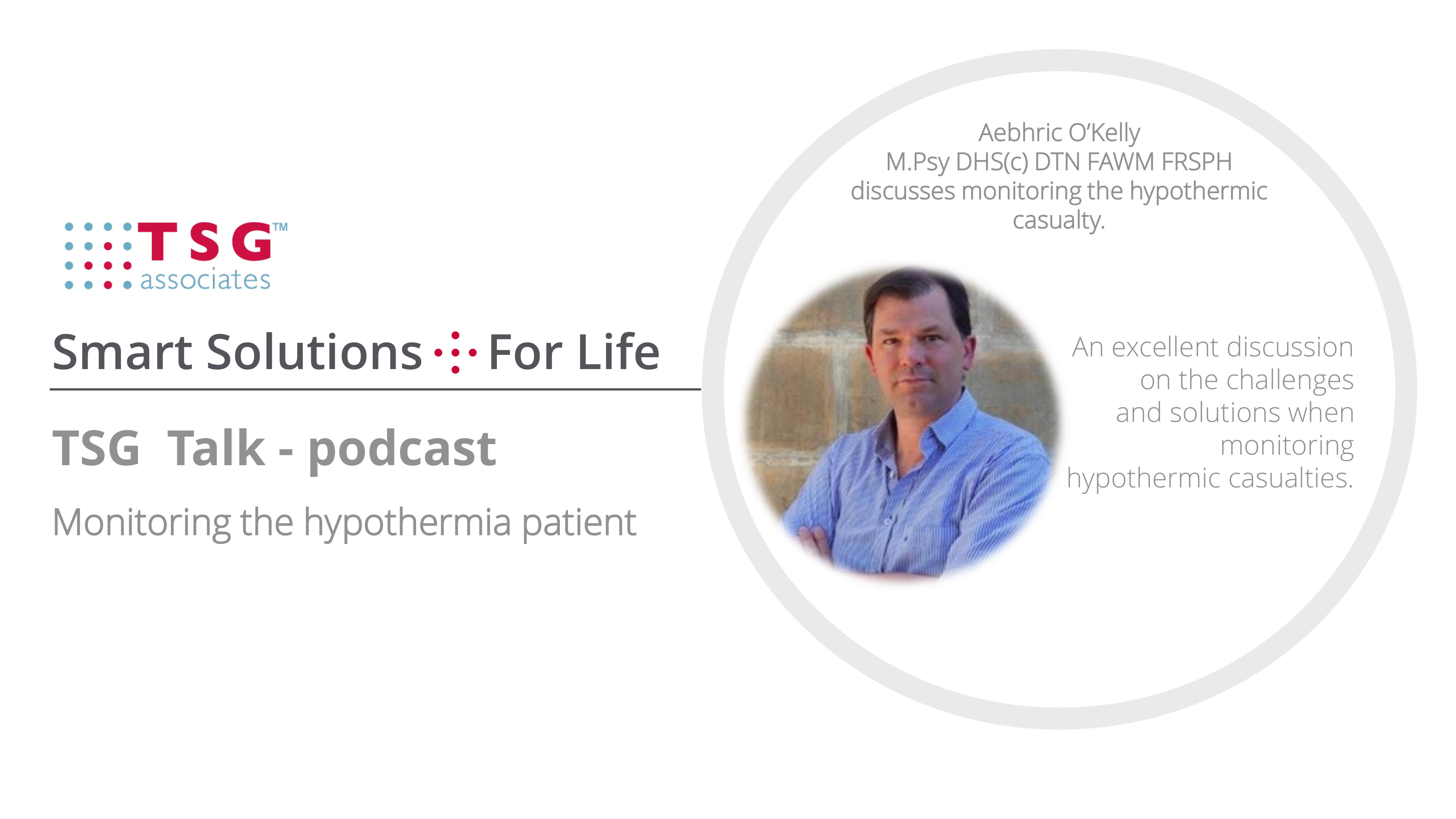 TSG™
associates

Smart Solutions For Life

TSG Talk - podcast

Monitoring the hypothermia patient

Aebhric O'Kelly
M.Psy DHS(c) DTN FAWM FRSPH
discusses monitoring the hypothermic casualty.

An excellent discussion on the challenges and solutions when monitoring hypothermic casualties.